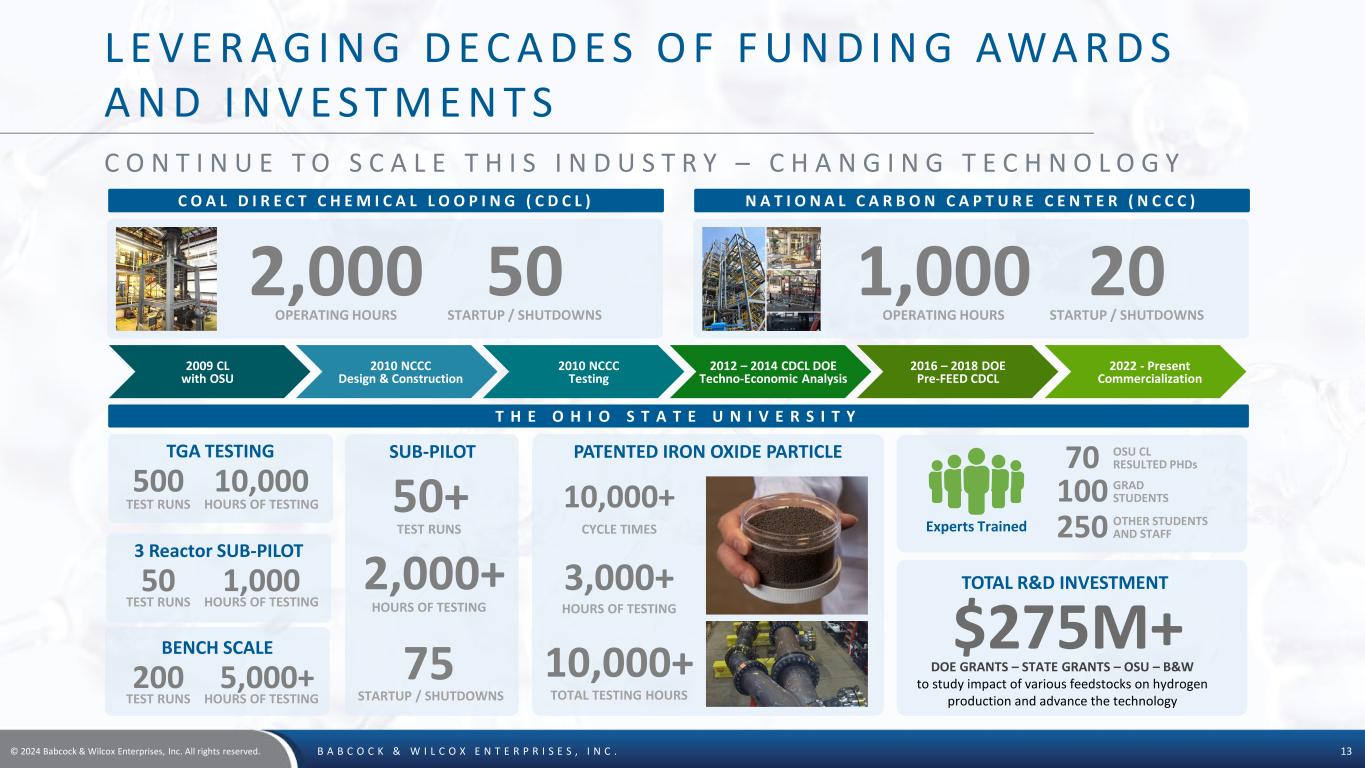 LEVERAGING DECADES OF FUNDING AWARDS AND INVESTMENTS

CONTINUE TO SCALE THIS INDUSTRY – CHANGING TECHNOLOGY

COAL DIRECT CHEMICAL LOOPING (CDCL)

2,000
OPERATING HOURS

50
STARTUP / SHUTDOWNS

NATIONAL CARBON CAPTURE CENTER (NCCC)

1,000
OPERATING HOURS

20
STARTUP / SHUTDOWNS

2009 CL with OSU

2010 NCCC Design & Construction

2010 NCCC Testing

2012 – 2014 CDCL DOE Techno-Economic Analysis

2016 – 2018 DOE Pre-FEED CDCL

2022 - Present Commercialization

THE OHIO STATE UNIVERSITY

TGA TESTING
500
TEST RUNS
10,000
HOURS OF TESTING

3 Reactor SUB-PILOT
50
TEST RUNS
1,000
HOURS OF TESTING

BENCH SCALE
200
TEST RUNS
5,000+
HOURS OF TESTING

SUB-PILOT
50+
TEST RUNS
2,000+
HOURS OF TESTING
75
STARTUP / SHUTDOWNS

PATENTED IRON OXIDE PARTICLE
10,000+
CYCLE TIMES
3,000+
HOURS OF TESTING
10,000+
TOTAL TESTING HOURS

Experts Trained
70 OSU CL RESULTED PHDs
100 GRAD STUDENTS
250 OTHER STUDENTS AND STAFF

TOTAL R&D INVESTMENT
$275M+
DOE GRANTS – STATE GRANTS – OSU – B&W
to study impact of various feedstocks on hydrogen production and advance the technology

© 2024 Babcock & Wilcox Enterprises, Inc. All rights reserved.
BABCOCK & WILCOX ENTERPRISES, INC.
13